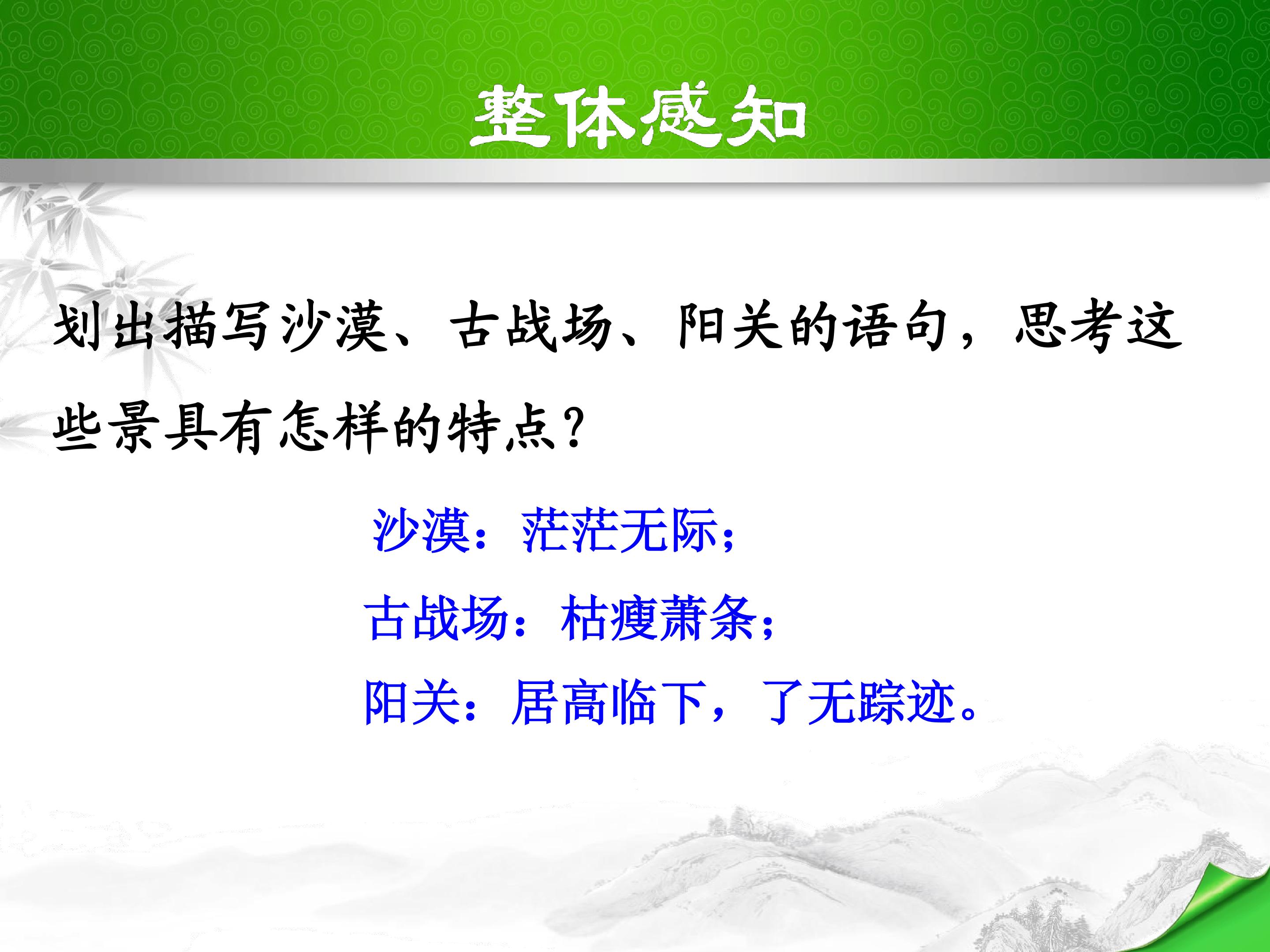 整体感知

划出描写沙漠、古战场、阳关的语句，思考这些景具有怎样的特点？

沙漠：茫茫无际；

古战场：枯瘦萧条；

阳关：居高临下，了无踪迹。